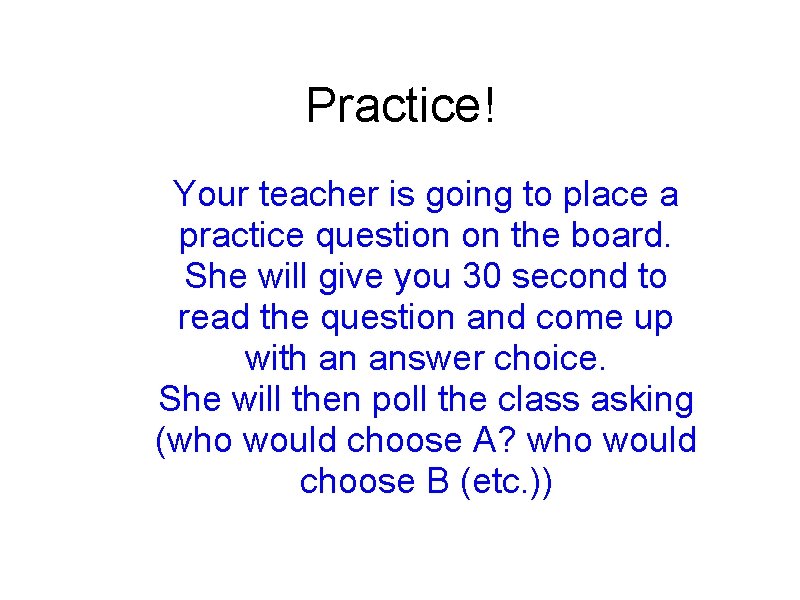 Practice!

Your teacher is going to place a practice question on the board. She will give you 30 second to read the question and come up with an answer choice.
She will then poll the class asking (who would choose A? who would choose B (etc.))